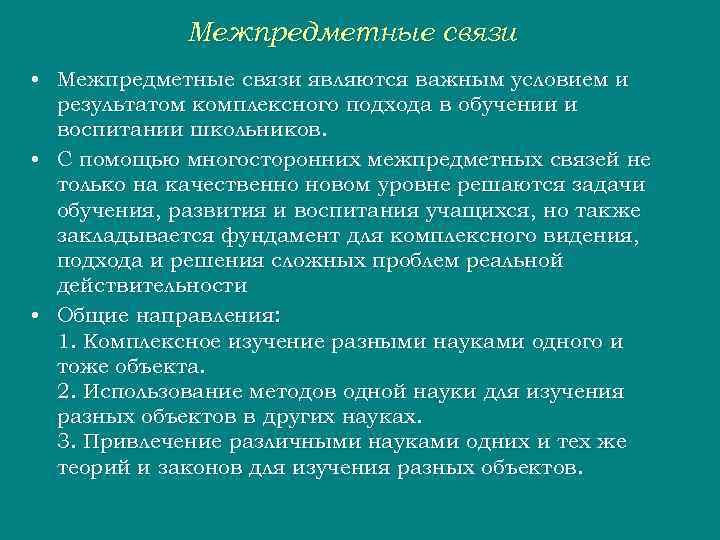 Межпредметные связи

• Межпредметные связи являются важным условием и результатом комплексного подхода в обучении и воспитании школьников.

• С помощью многосторонних межпредметных связей не только на качественно новом уровне решаются задачи обучения, развития и воспитания учащихся, но также закладывается фундамент для комплексного видения, подхода и решения сложных проблем реальной действительности

• Общие направления:
1. Комплексное изучение разными науками одного и тоже объекта.
2. Использование методов одной науки для изучения разных объектов в других науках.
3. Привлечение различными науками одних и тех же теорий и законов для изучения разных объектов.